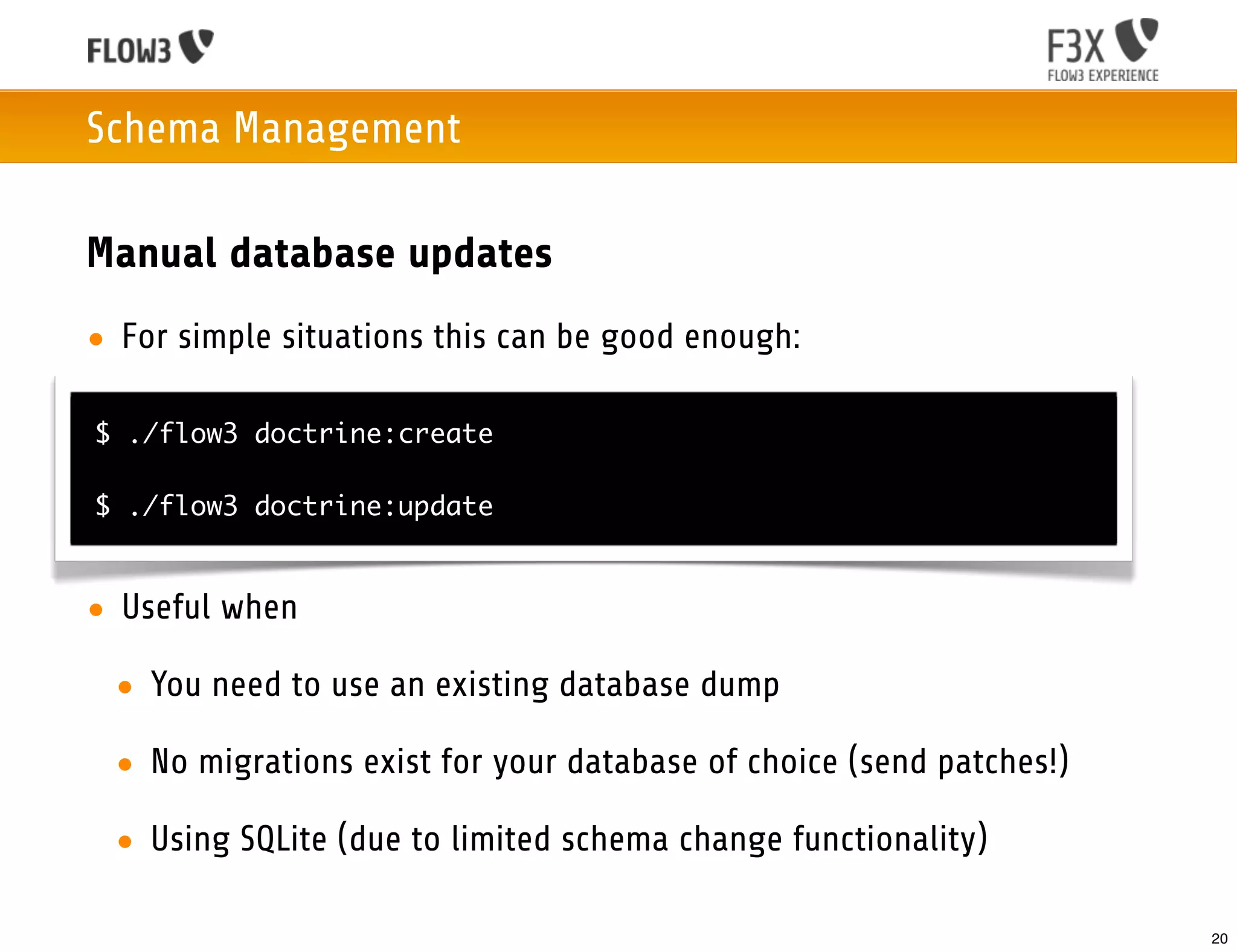 FLOW3

F3X
FLOW3 EXPERIENCE

Schema Management

Manual database updates

• For simple situations this can be good enough:

$ ./flow3 doctrine:create

$ ./flow3 doctrine:update

• Useful when

• You need to use an existing database dump

• No migrations exist for your database of choice (send patches!)

• Using SQLite (due to limited schema change functionality)

20